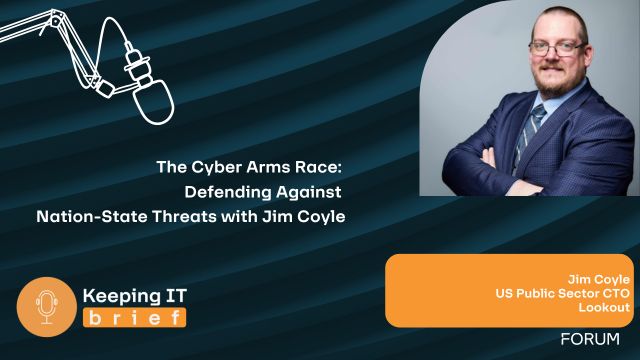 The Cyber Arms Race: Defending Against Nation-State Threats with Jim Coyle

Keeping IT brief

Jim Coyle
US Public Sector CTO
Lookout

FORUM